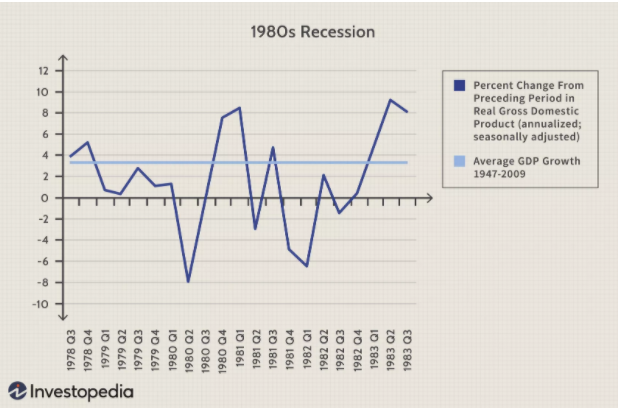 1980s Recession

12
10
8
6
4
2
0
-2
-4
-6
-8
-10

1978 Q3
1978 Q4
1979 Q1
1979 Q2
1979 Q3
1979 Q4
1980 Q1
1980 Q2
1980 Q3
1980 Q4
1981 Q1
1981 Q2
1981 Q3
1981 Q4
1982 Q1
1982 Q2
1982 Q3
1982 Q4
1983 Q1
1983 Q2
1983 Q3

Percent Change From Preceding Period in Real Gross Domestic Product (annualized; seasonally adjusted)

Average GDP Growth 1947-2009

Investopedia